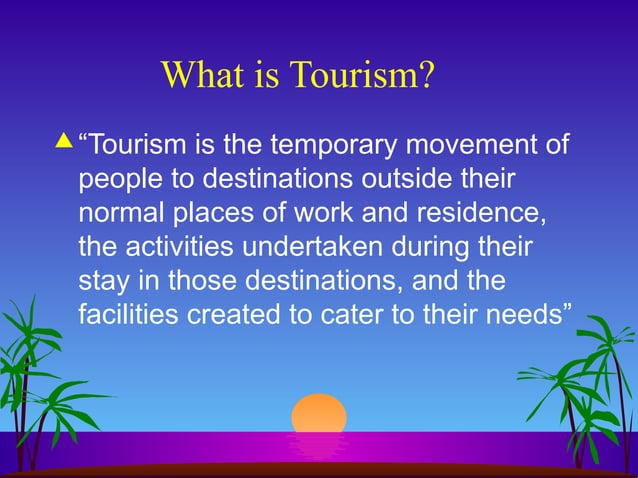 What is Tourism?

“Tourism is the temporary movement of people to destinations outside their normal places of work and residence, the activities undertaken during their stay in those destinations, and the facilities created to cater to their needs”